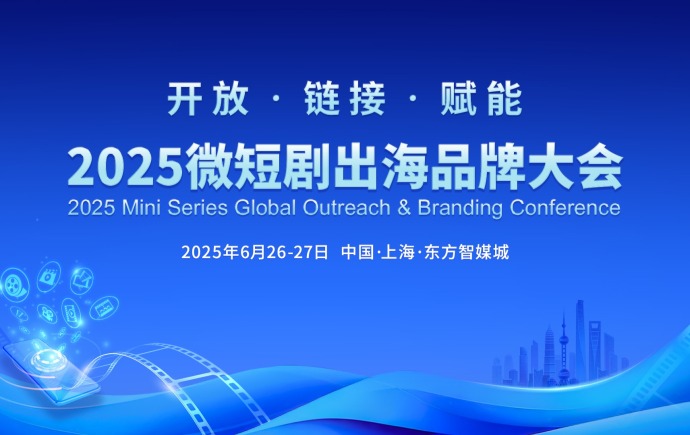 开放 · 链接 · 赋能

2025微短剧出海品牌大会

2025 Mini Series Global Outreach & Branding Conference

2025年6月26-27日 中国·上海·东方智媒城